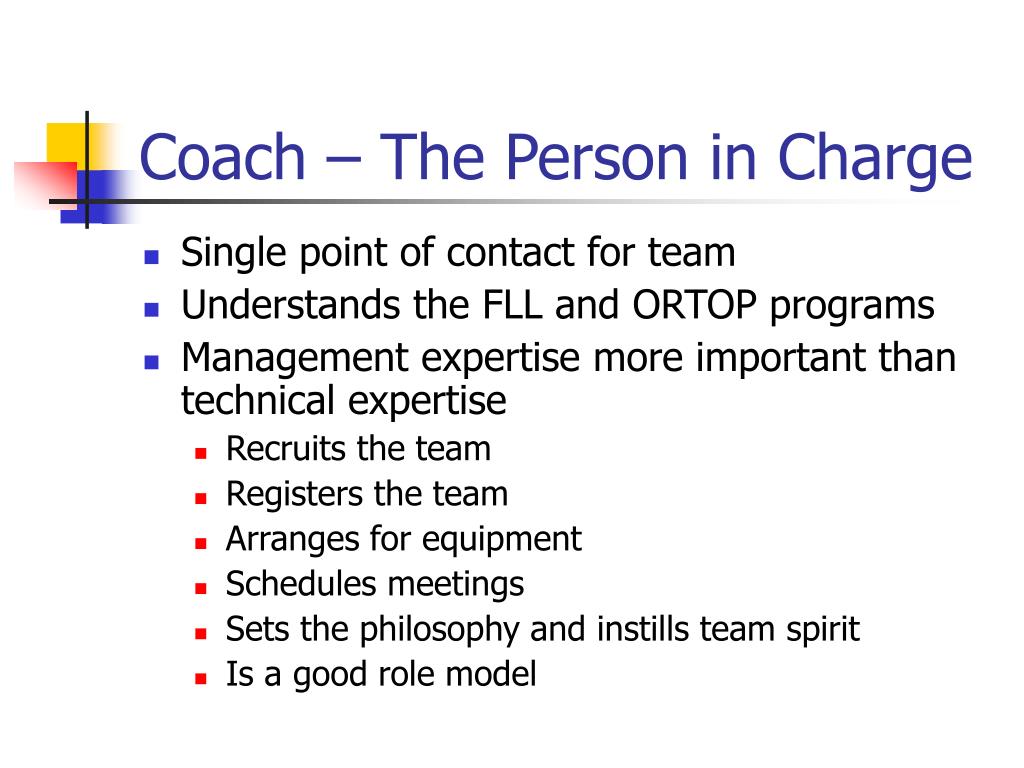 Coach – The Person in Charge

- Single point of contact for team
- Understands the FLL and ORTOP programs
- Management expertise more important than technical expertise
  - Recruits the team
  - Registers the team
  - Arranges for equipment
  - Schedules meetings
  - Sets the philosophy and instills team spirit
  - Is a good role model